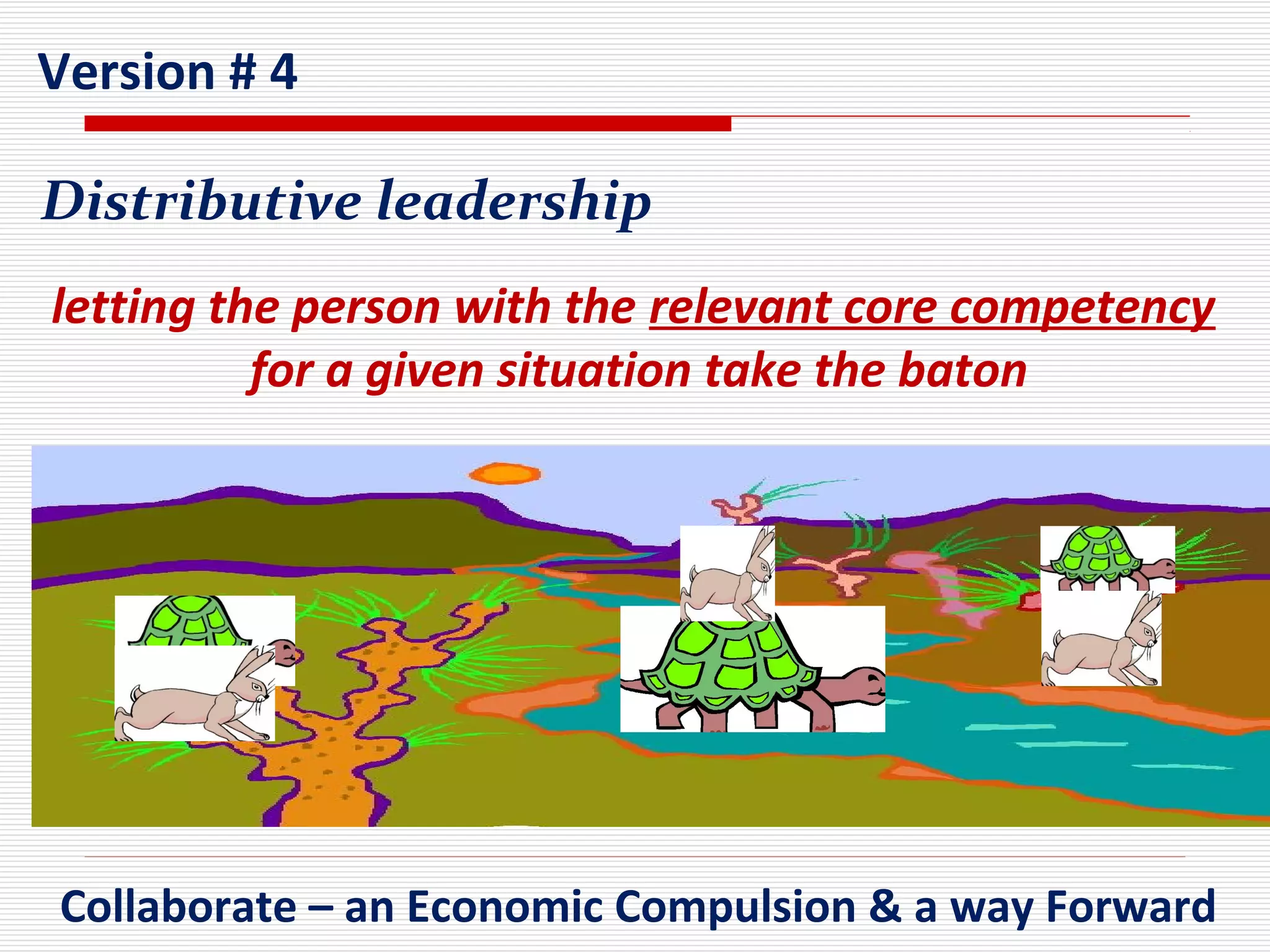 Version # 4

Distributive leadership

letting the person with the relevant core competency for a given situation take the baton

Collaborate – an Economic Compulsion & a way Forward